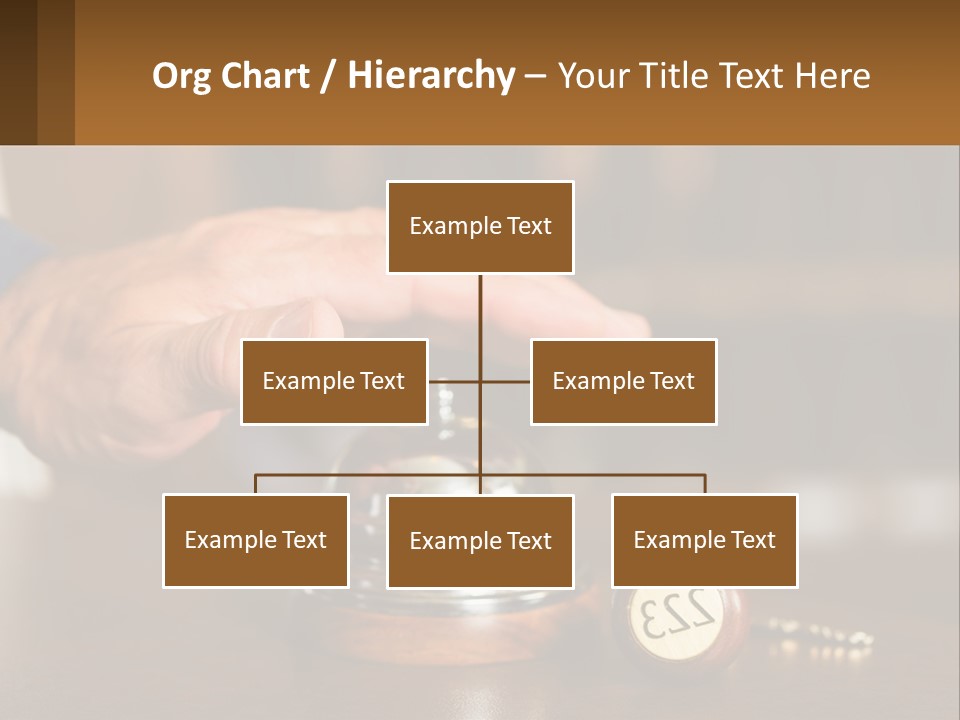 Org Chart / Hierarchy – Your Title Text Here

Example Text

Example Text

Example Text

Example Text

Example Text

Example Text

223